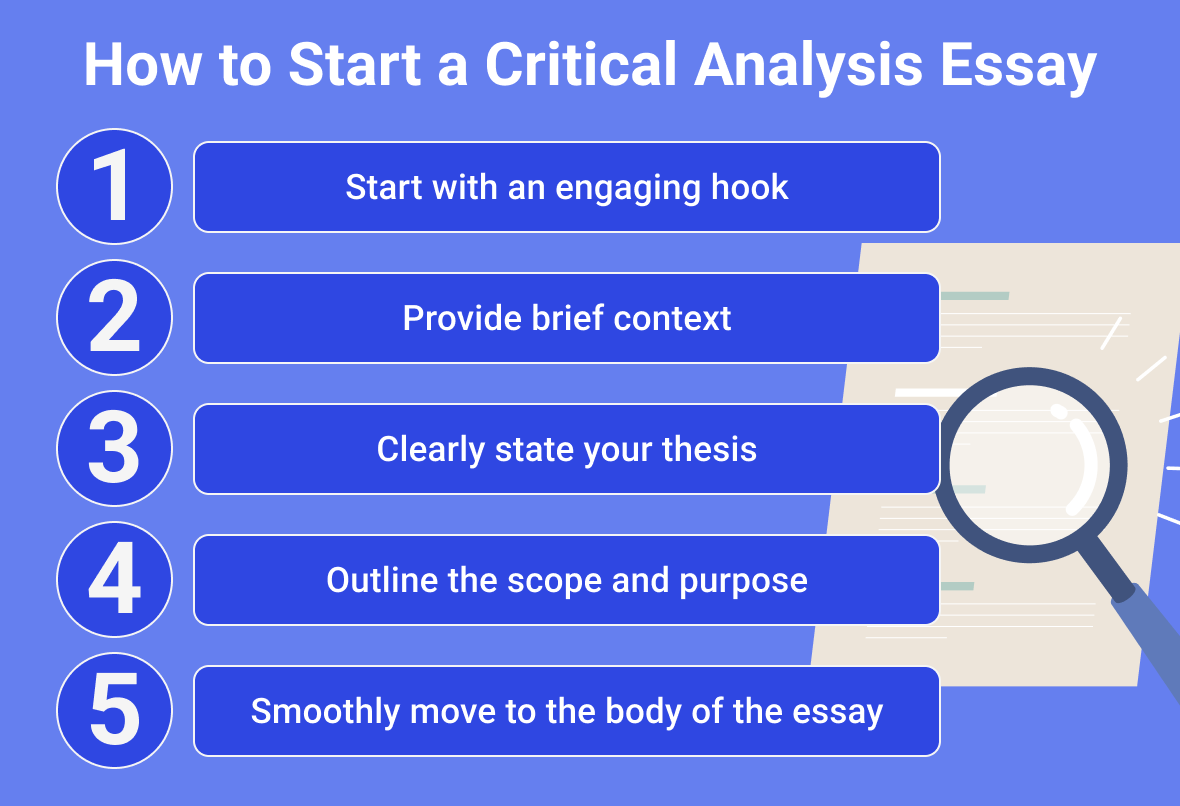 How to Start a Critical Analysis Essay

1 Start with an engaging hook

2 Provide brief context

3 Clearly state your thesis

4 Outline the scope and purpose

5 Smoothly move to the body of the essay